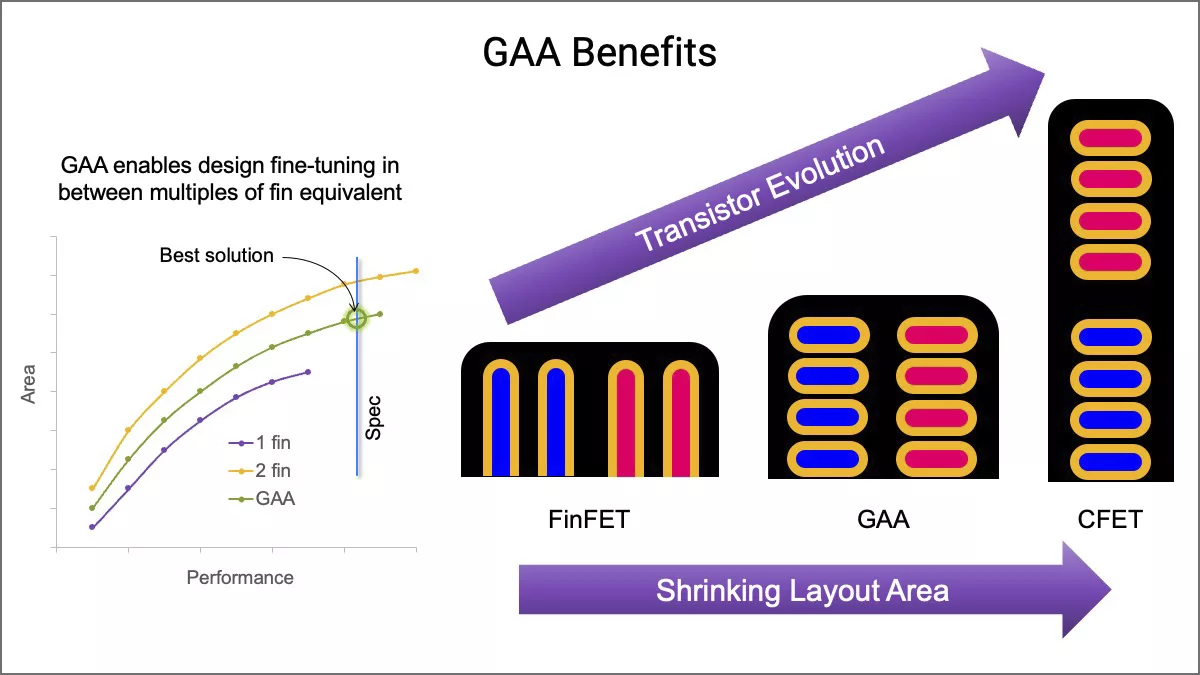 GAA Benefits

GAA enables design fine-tuning in between multiples of fin equivalent

Best solution

Area

Spec

1 fin
2 fin
GAA

Performance

Transistor Evolution

FinFET

GAA

CFET

Shrinking Layout Area